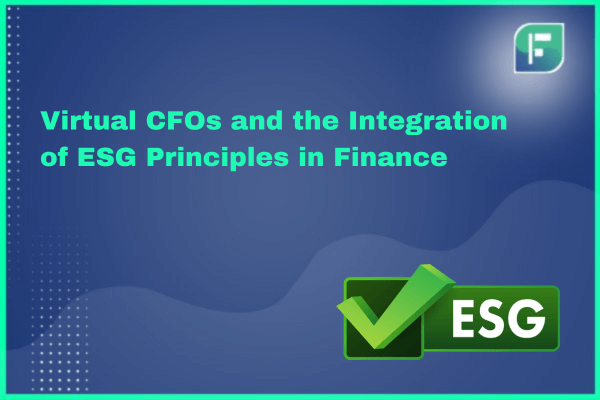 F

Virtual CFOs and the Integration of ESG Principles in Finance

ESG